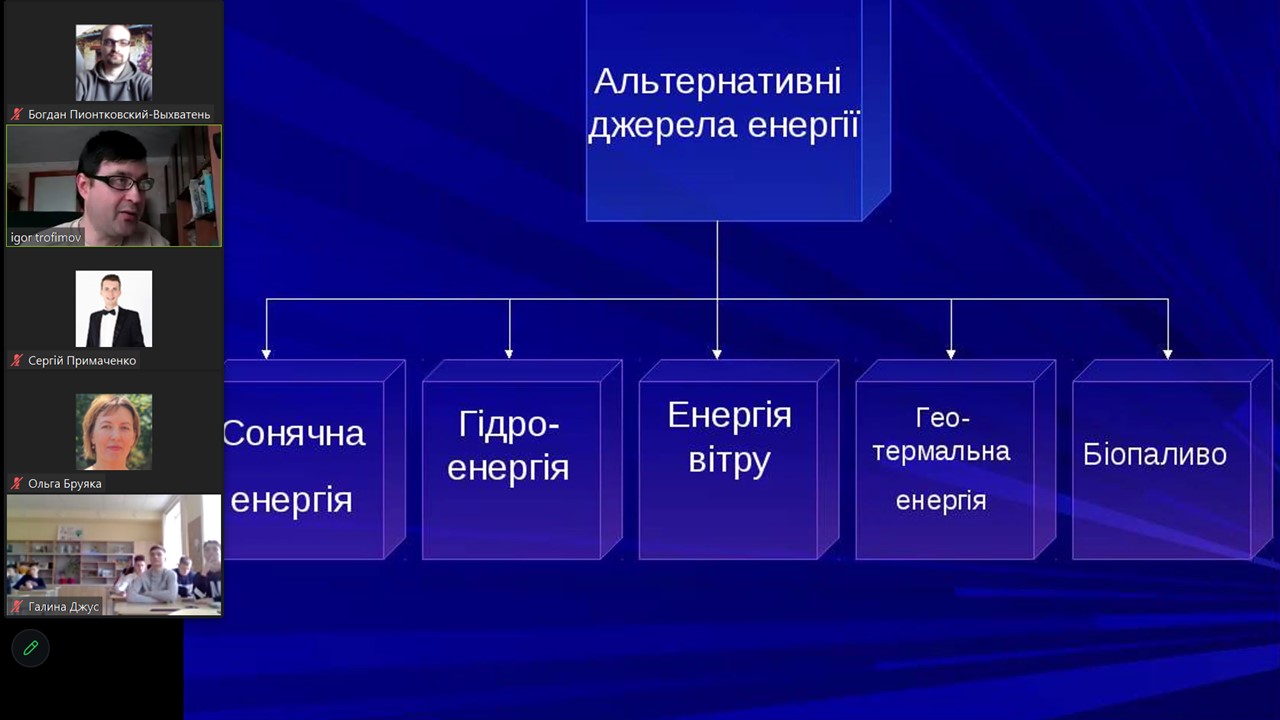 Богдан Пионтковский-Выхватень

igor trofimov

Сергій Примаченко

Ольга Бруяка

Галина Джус

Альтернативні джерела енергії

Сонячна енергія

Гідро-енергія

Енергія вітру

Гео-термальна енергія

Біопаливо